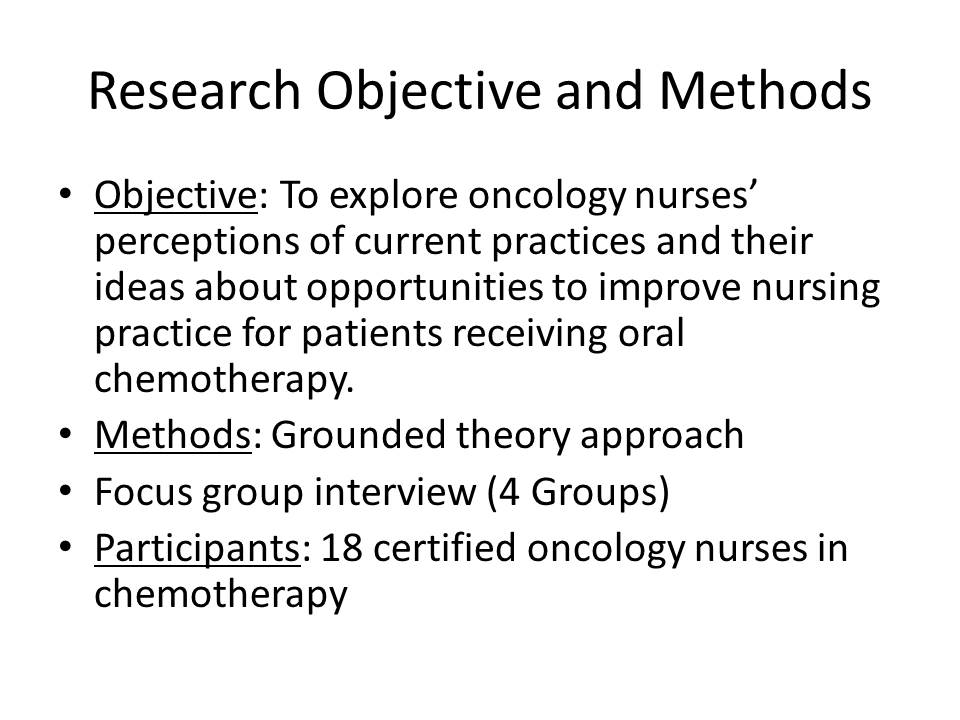 Research Objective and Methods

• Objective: To explore oncology nurses' perceptions of current practices and their ideas about opportunities to improve nursing practice for patients receiving oral chemotherapy.
• Methods: Grounded theory approach
• Focus group interview (4 Groups)
• Participants: 18 certified oncology nurses in chemotherapy